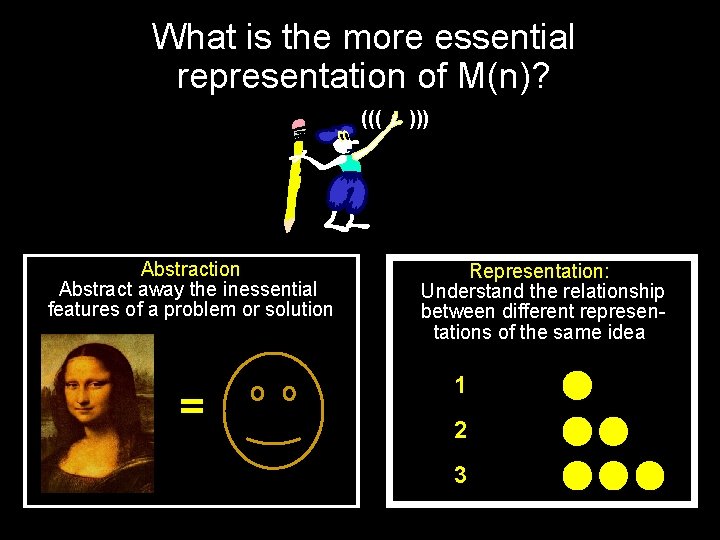 What is the more essential representation of M(n)?

((( )))

Abstraction
Abstract away the inessential features of a problem or solution

=

Representation:
Understand the relationship between different representations of the same idea

1

2

3